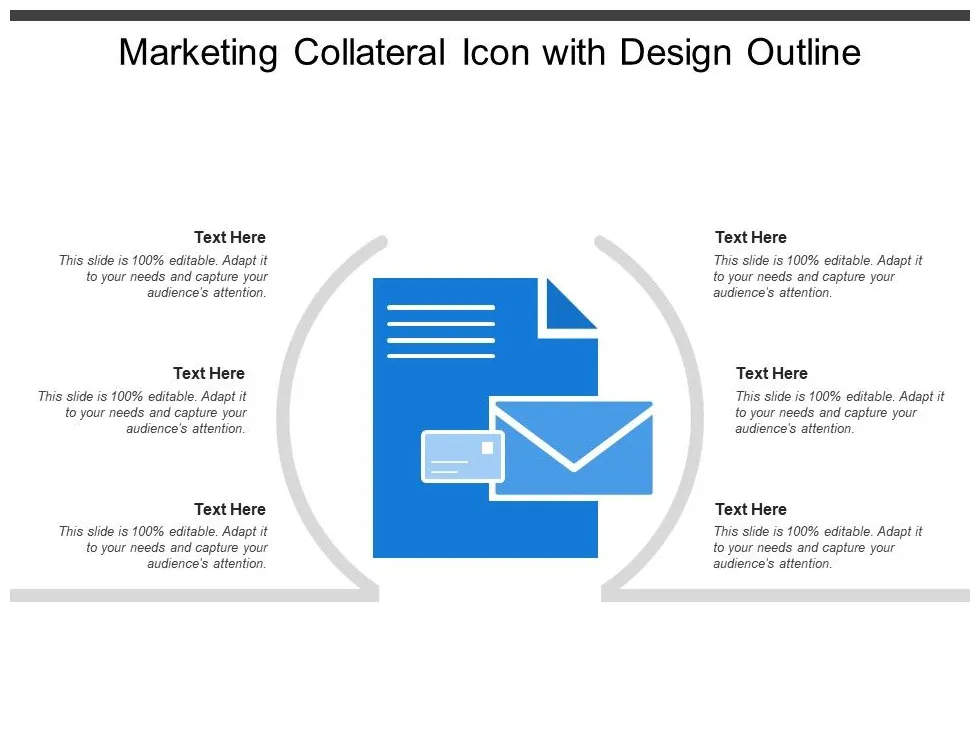 Marketing Collateral Icon with Design Outline

Text Here
This slide is 100% editable. Adapt it to your needs and capture your audience's attention.

Text Here
This slide is 100% editable. Adapt it to your needs and capture your audience's attention.

Text Here
This slide is 100% editable. Adapt it to your needs and capture your audience's attention.

Text Here
This slide is 100% editable. Adapt it to your needs and capture your audience's attention.

Text Here
This slide is 100% editable. Adapt it to your needs and capture your audience's attention.

Text Here
This slide is 100% editable. Adapt it to your needs and capture your audience's attention.